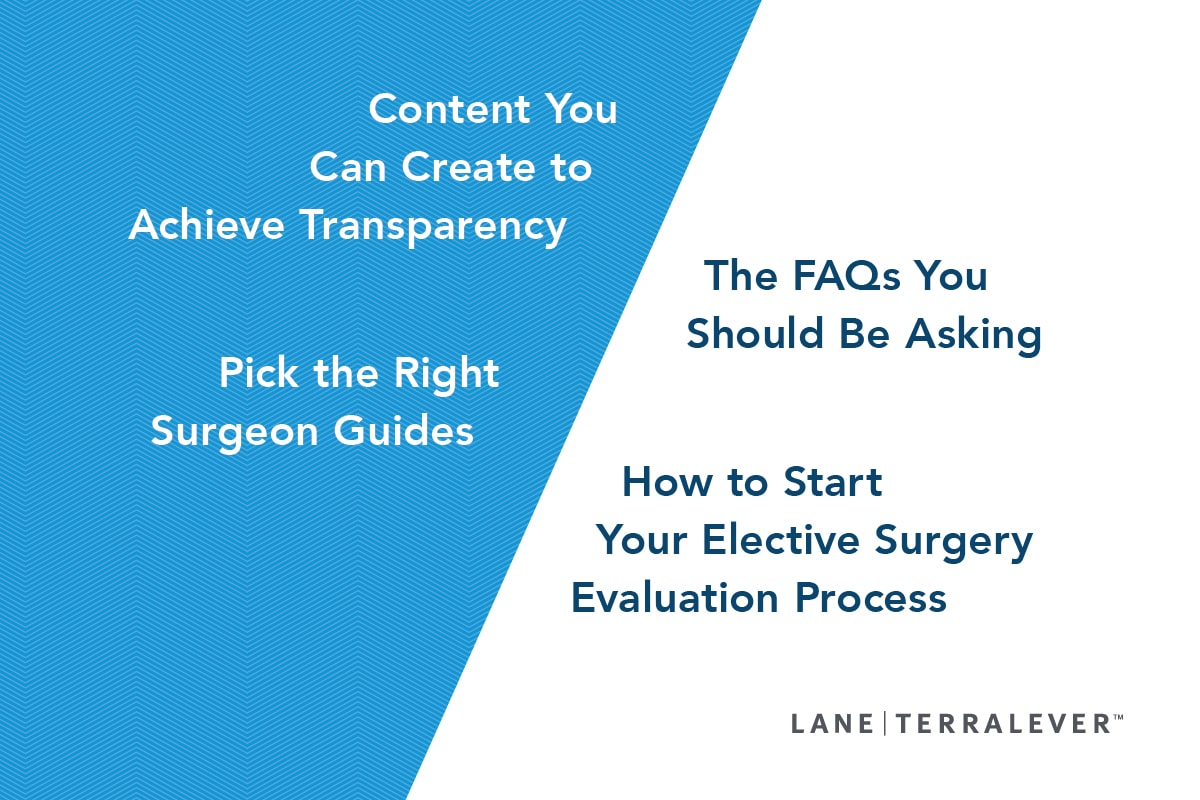 Content You Can Create to Achieve Transparency

The FAQs You Should Be Asking

Pick the Right Surgeon Guides

How to Start Your Elective Surgery Evaluation Process

LANE | TERRALEVER™